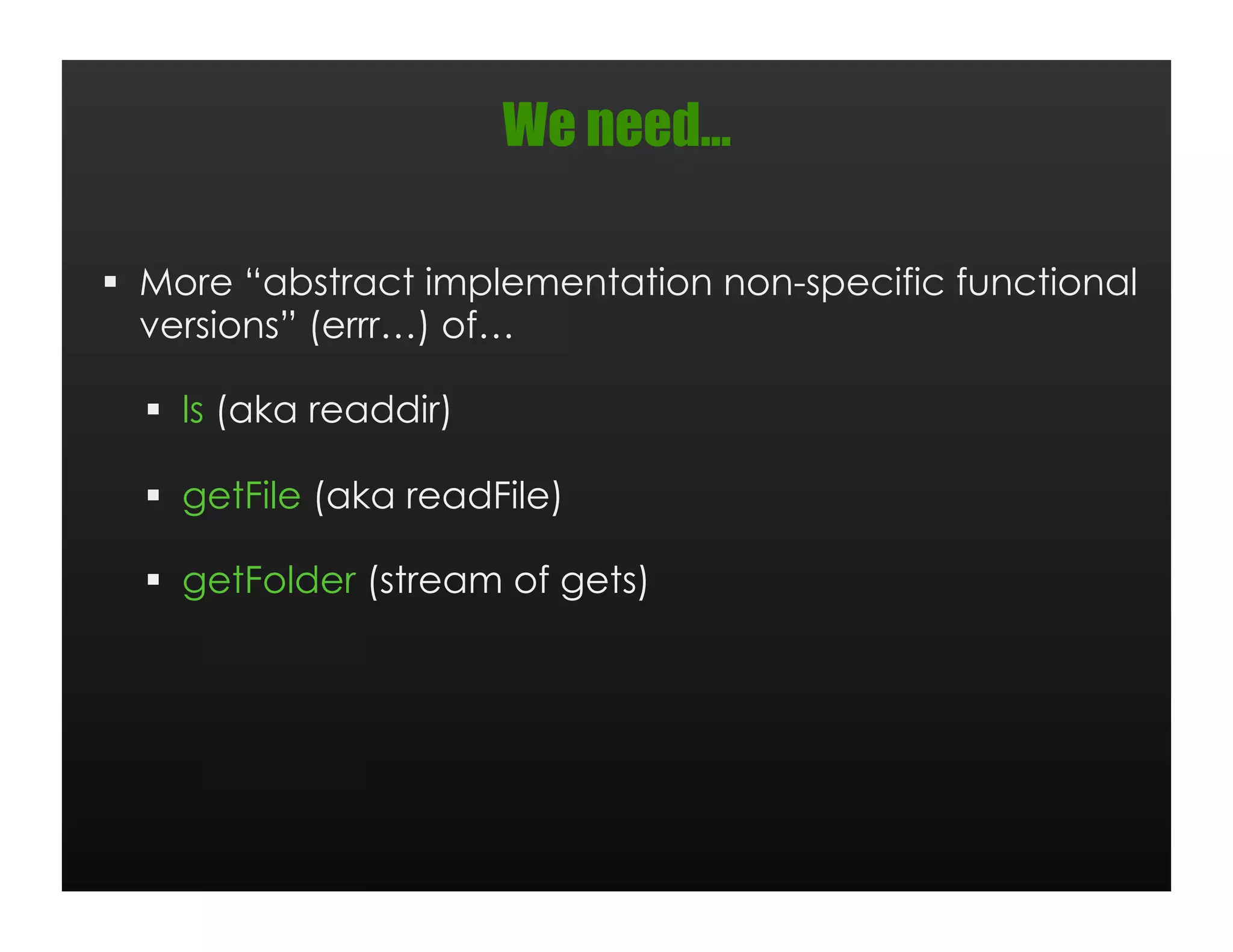 We need...

▪ More “abstract implementation non-specific functional versions” (errr…) of…

▪ ls (aka readdir)

▪ getFile (aka readFile)

▪ getFolder (stream of gets)